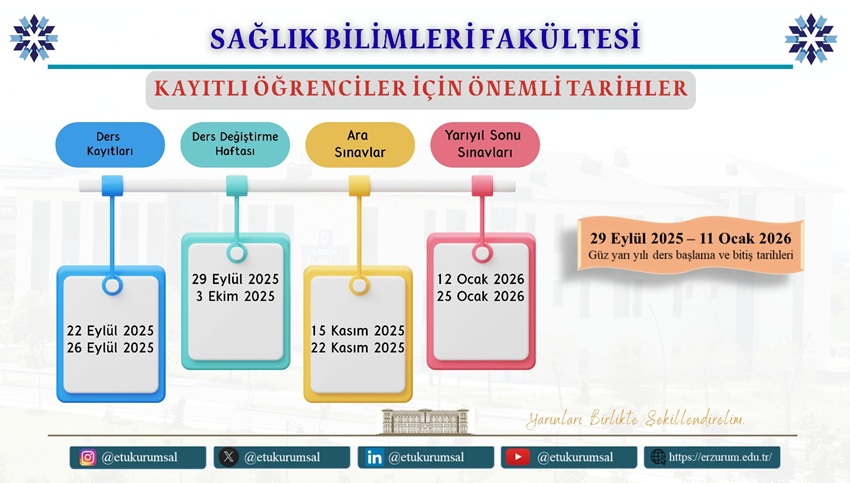 SAĞLIK BİLİMLERİ FAKÜLTESİ

KAYITLI ÖĞRENCİLER İÇİN ÖNEMLİ TARİHLER

Ders Kayıtları

Ders Değiştirme Haftası

Ara Sınavlar

Yarıyıl Sonu Sınavları

22 Eylül 2025
26 Eylül 2025

29 Eylül 2025
3 Ekim 2025

15 Kasım 2025
22 Kasım 2025

12 Ocak 2026
25 Ocak 2026

29 Eylül 2025 – 11 Ocak 2026
Güz yarı yılı ders başlama ve bitiş tarihleri

Yarınları Birlikte Şekillendirelim.

@etukurumsal
@etukurumsal
@etukurumsal
@etukurumsal
https://erzurum.edu.tr/